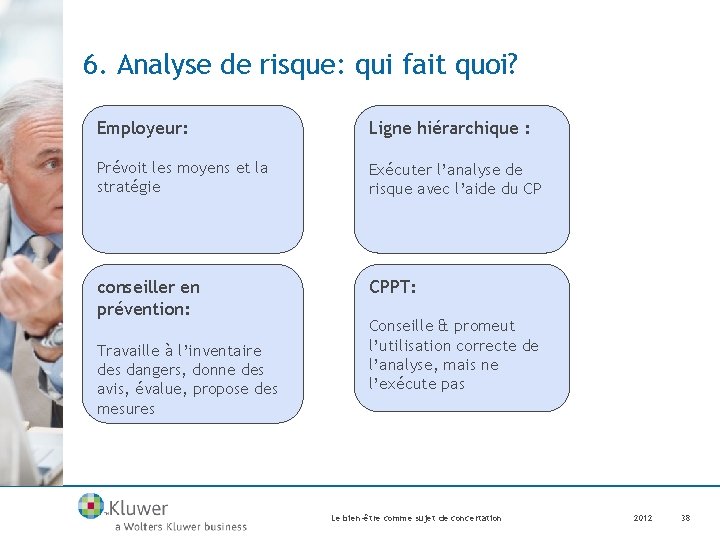 6. Analyse de risque: qui fait quoi?

Employeur:

Prévoit les moyens et la stratégie

Ligne hiérarchique :

Exécuter l'analyse de risque avec l'aide du CP

conseiller en prévention:

Travaille à l'inventaire des dangers, donne des avis, évalue, propose des mesures

CPPT:

Conseille & promeut l'utilisation correcte de l'analyse, mais ne l'exécute pas

Kluwer
a Wolters Kluwer business

Le bien-être comme sujet de concertation

2012

38